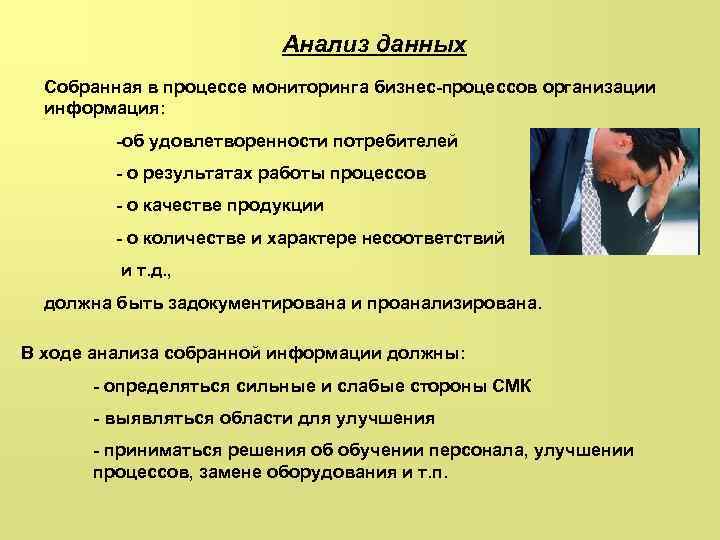 Анализ данных

Собранная в процессе мониторинга бизнес-процессов организации информация:

-об удовлетворенности потребителей

- о результатах работы процессов

- о качестве продукции

- о количестве и характере несоответствий

и т.д.,

должна быть задокументирована и проанализирована.

В ходе анализа собранной информации должны:

- определяться сильные и слабые стороны СМК

- выявляться области для улучшения

- приниматься решения об обучении персонала, улучшении процессов, замене оборудования и т.п.